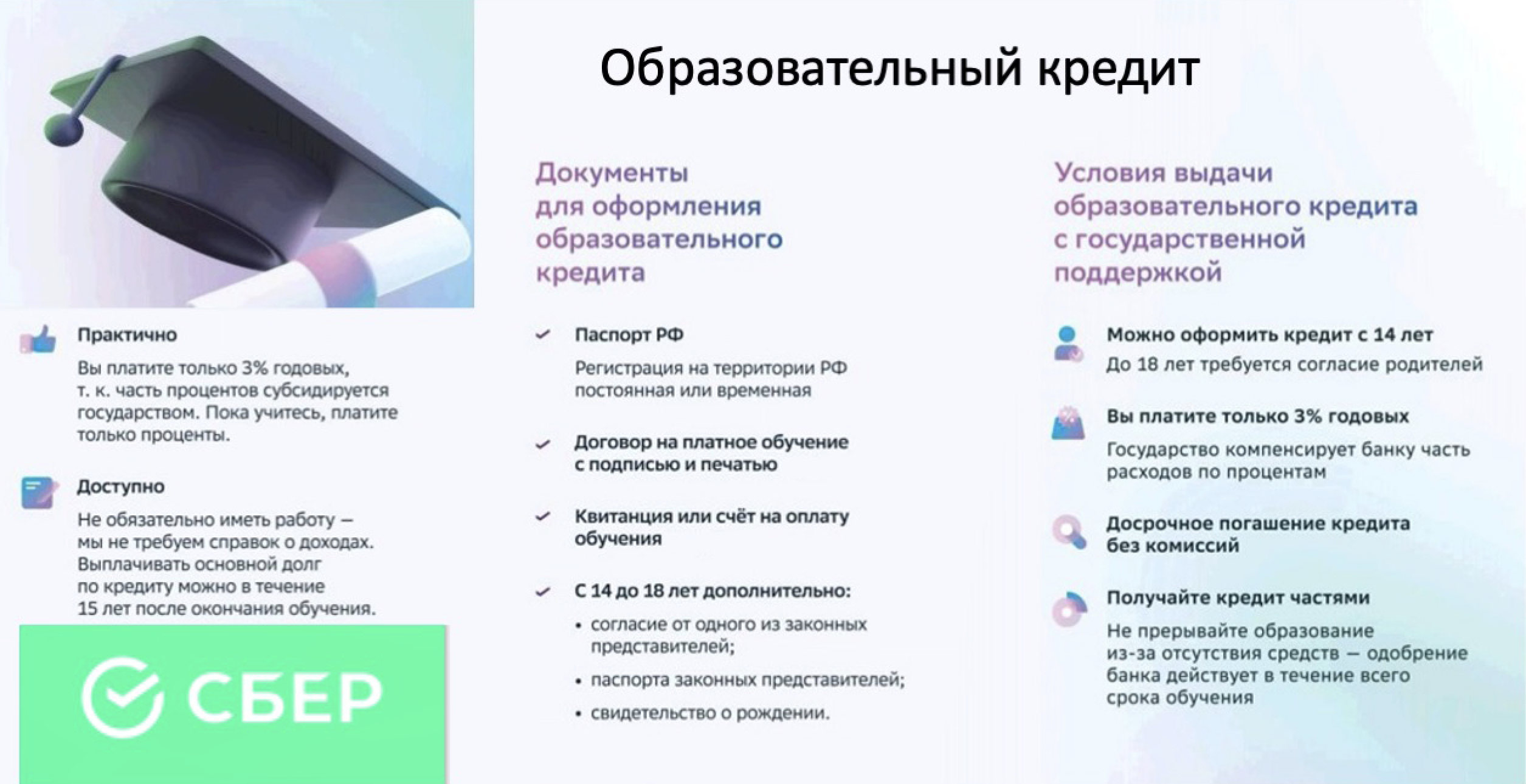 Образовательный кредит

Практично

Вы платите только 3% годовых, т. к. часть процентов субсидируется государством. Пока учитесь, платите только проценты.

Доступно

Не обязательно иметь работу — мы не требуем справок о доходах. Выплачивать основной долг по кредиту можно в течение 15 лет после окончания обучения.

СБЕР

Документы для оформления образовательного кредита

Паспорт РФ

Регистрация на территории РФ постоянная или временная

Договор на платное обучение с подписью и печатью

Квитанция или счёт на оплату обучения

С 14 до 18 лет дополнительно:

• согласие от одного из законных представителей;

• паспорта законных представителей;

• свидетельство о рождении.

Условия выдачи образовательного кредита с государственной поддержкой

Можно оформить кредит с 14 лет

До 18 лет требуется согласие родителей

Вы платите только 3% годовых

Государство компенсирует банку часть расходов по процентам

Досрочное погашение кредита без комиссий

Получайте кредит частями

Не прерывайте образование из-за отсутствия средств — одобрение банка действует в течение всего срока обучения